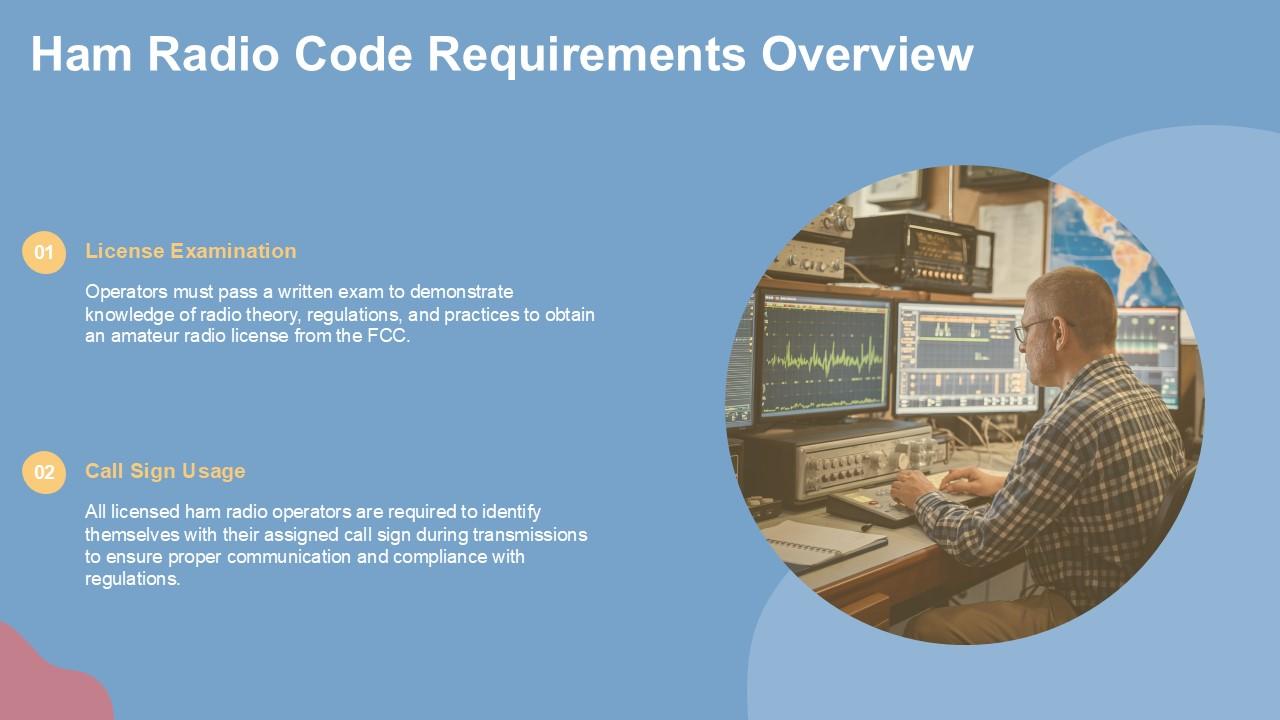 Ham Radio Code Requirements Overview

01

License Examination

Operators must pass a written exam to demonstrate knowledge of radio theory, regulations, and practices to obtain an amateur radio license from the FCC.

02

Call Sign Usage

All licensed ham radio operators are required to identify themselves with their assigned call sign during transmissions to ensure proper communication and compliance with regulations.